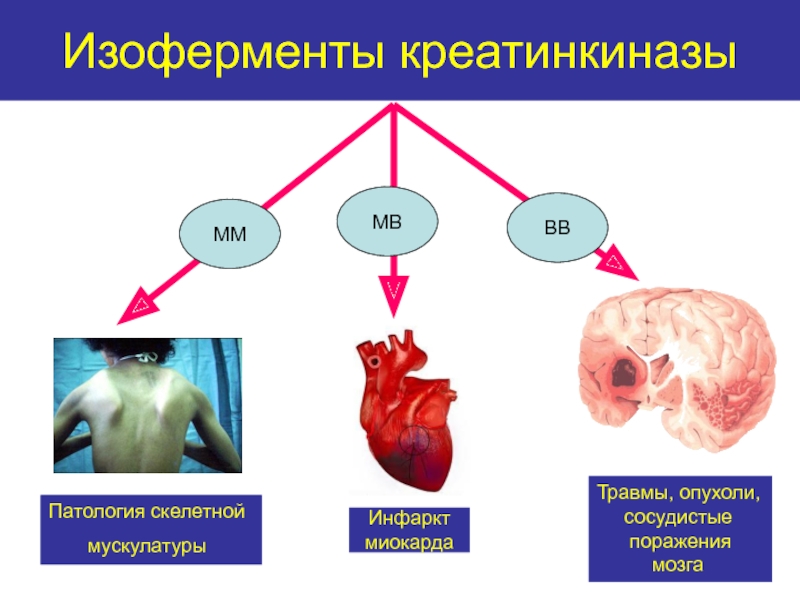 Изоферменты креатинкиназы

ММ

МВ

ВВ

Патология скелетной мускулатуры

Инфаркт миокарда

Травмы, опухоли, сосудистые поражения мозга